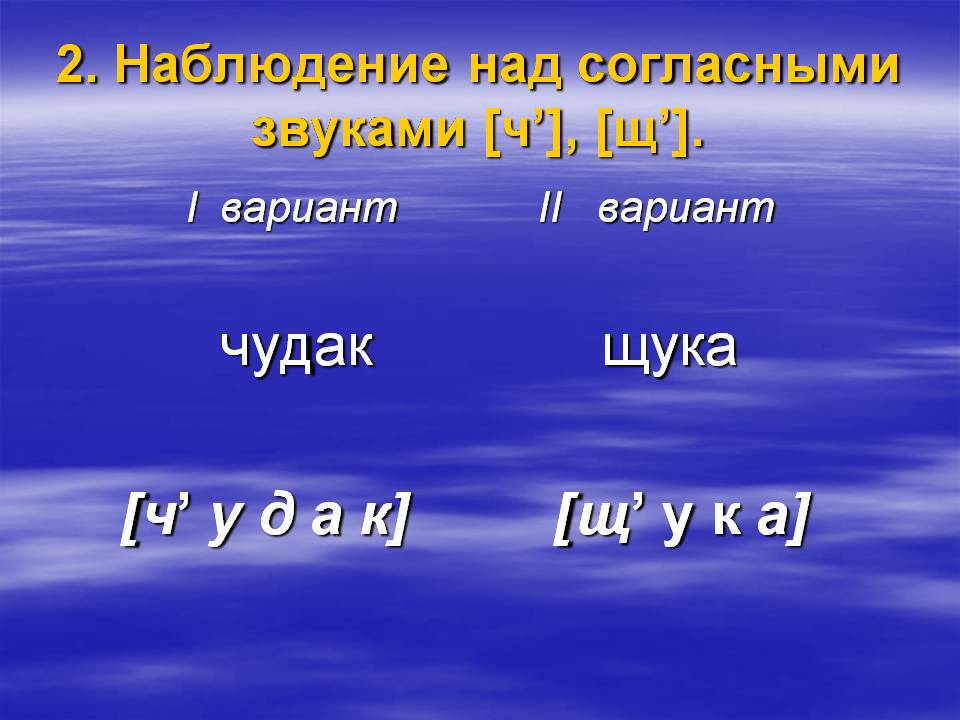 2. Наблюдение над согласными звуками [ч’], [щ’].

I вариант

чудак

[ч’ у д а к]

II вариант

щука

[щ’ у к а]